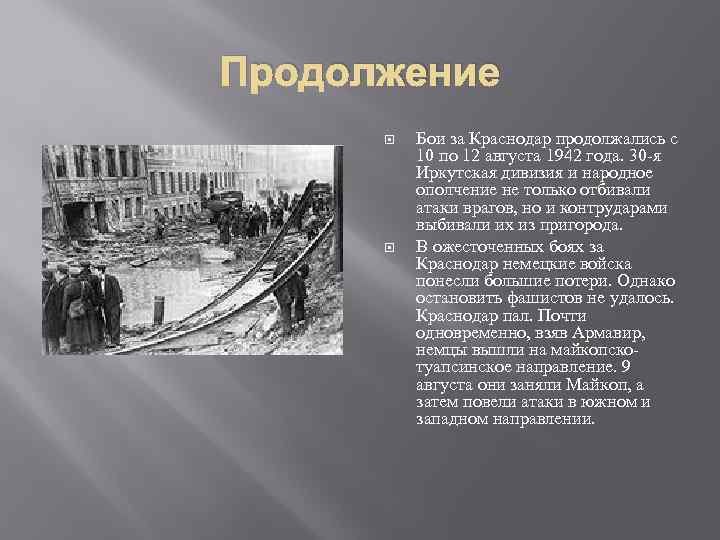 Продолжение

Бои за Краснодар продолжались с 10 по 12 августа 1942 года. 30-я Иркутская дивизия и народное ополчение не только отбивали атаки врагов, но и контрударами выбивали их из пригорода.

В ожесточенных боях за Краснодар немецкие войска понесли большие потери. Однако остановить фашистов не удалось. Краснодар пал. Почти одновременно, взяв Армавир, немцы вышли на майкопско-туапсинское направление. 9 августа они заняли Майкоп, а затем повели атаки в южном и западном направлении.